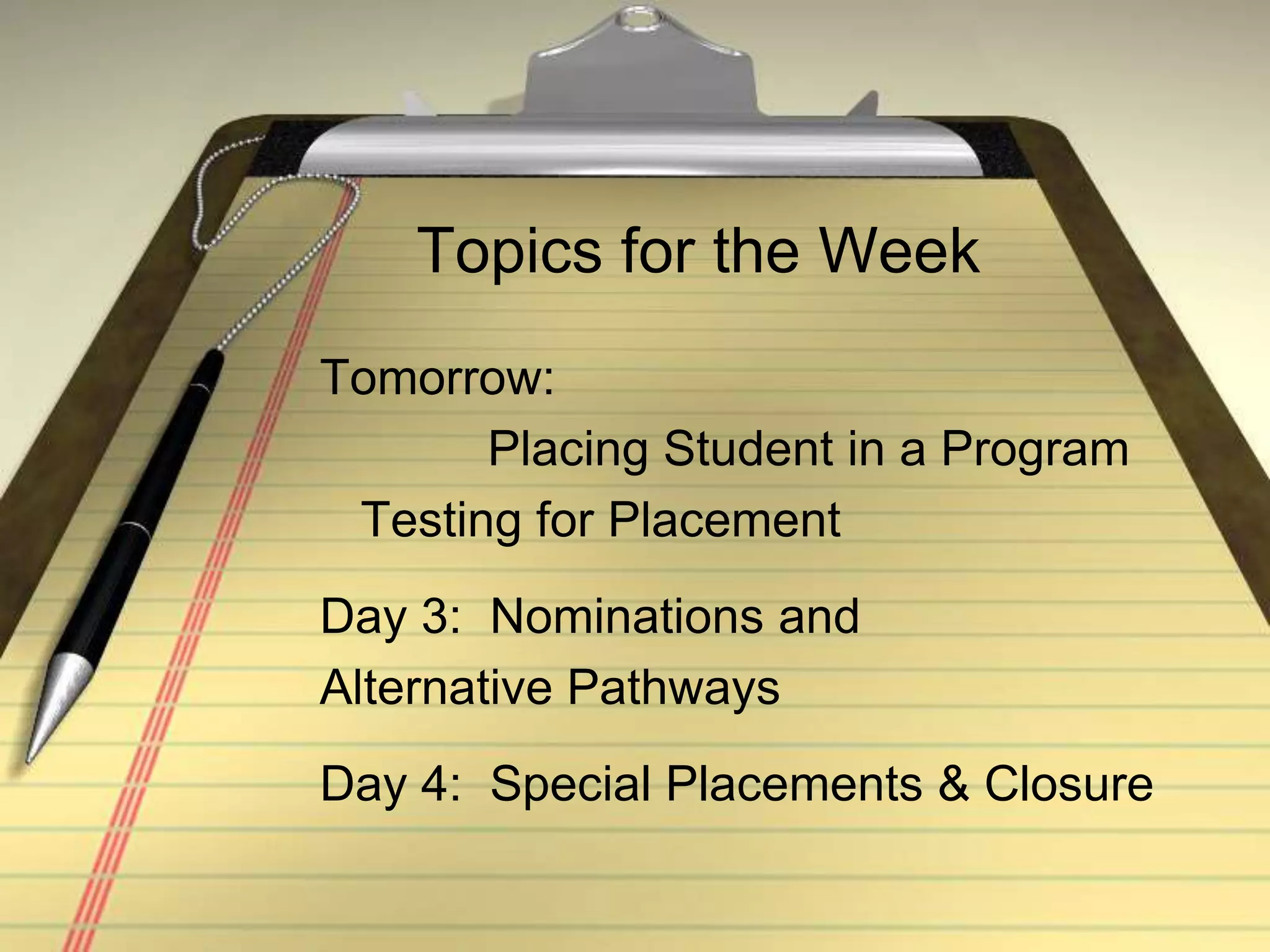 Topics for the Week

Tomorrow:

Placing Student in a Program

Testing for Placement

Day 3: Nominations and Alternative Pathways

Day 4: Special Placements & Closure